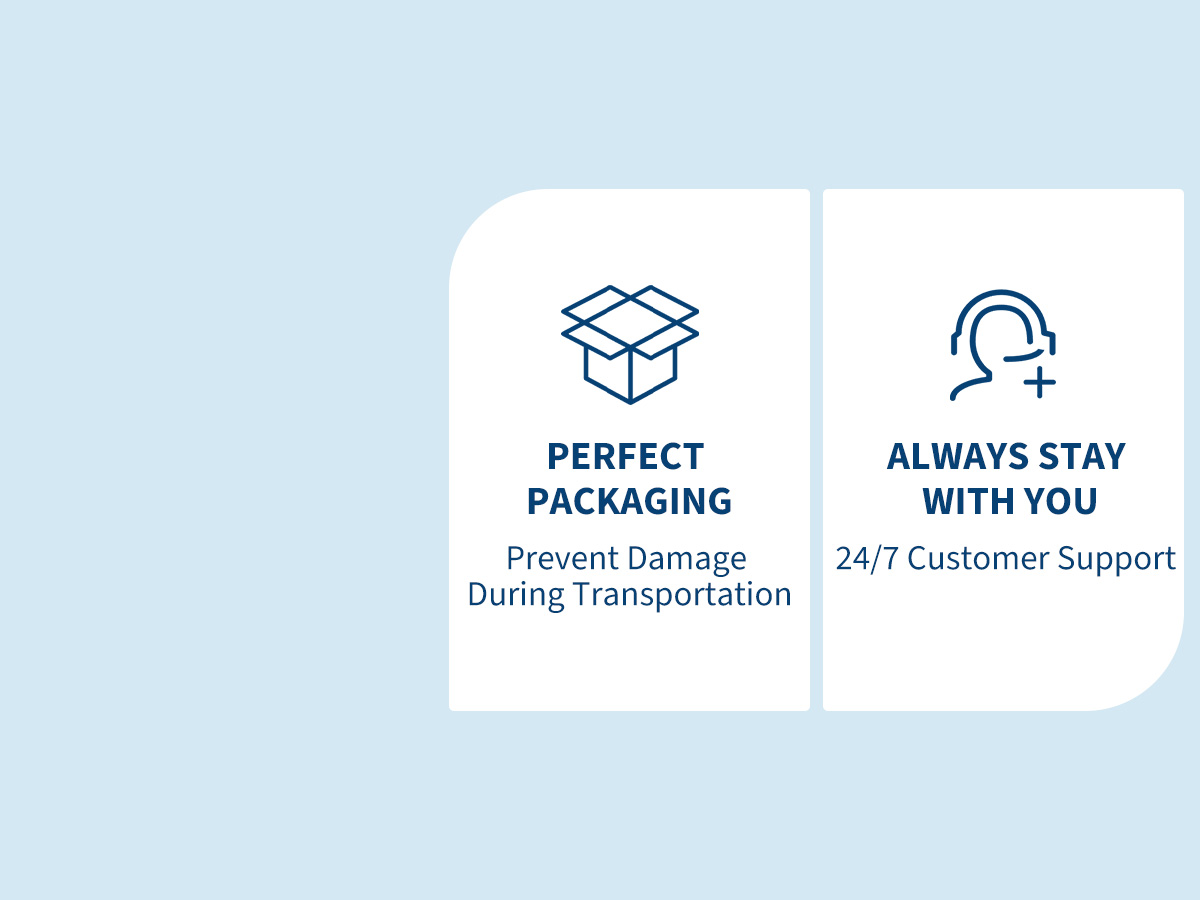 PERFECT PACKAGING

Prevent Damage During Transportation

ALWAYS STAY WITH YOU

24/7 Customer Support